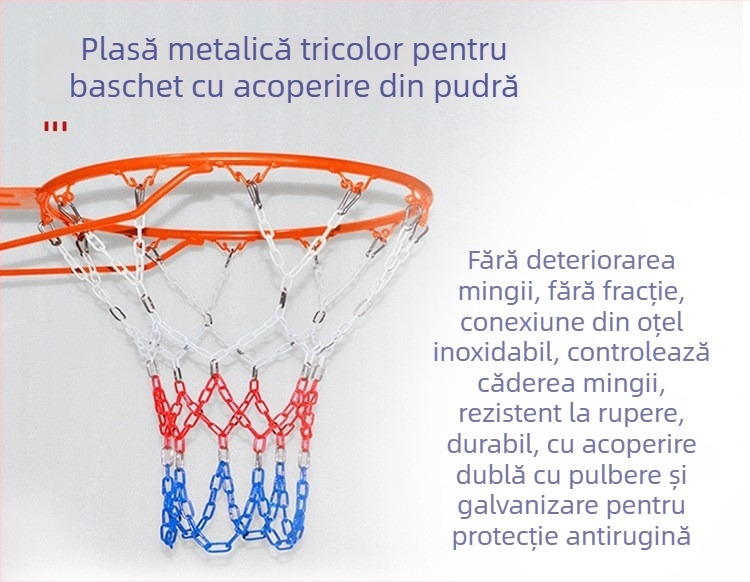 Plasă metalică tricolor pentru baschet cu acoperire din pudră

Fără deteriorarea mingii, fără fracție, conexiune din oțel inoxidabil, controlează căderea mingii, rezistent la rupere, durabil, cu acoperire dublă cu pulbere și galvanizare pentru protecție antirugină